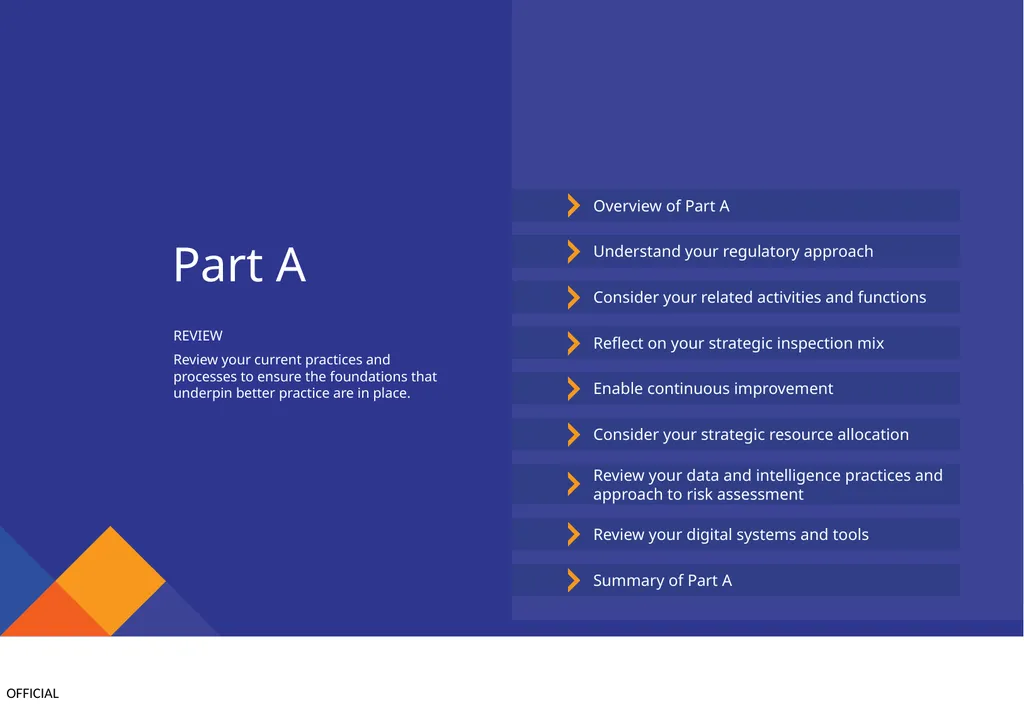 Part A

REVIEW

Review your current practices and processes to ensure the foundations that underpin better practice are in place.

Overview of Part A

Understand your regulatory approach

Consider your related activities and functions

Reflect on your strategic inspection mix

Enable continuous improvement

Consider your strategic resource allocation

Review your data and intelligence practices and approach to risk assessment

Review your digital systems and tools

Summary of Part A

OFFICIAL